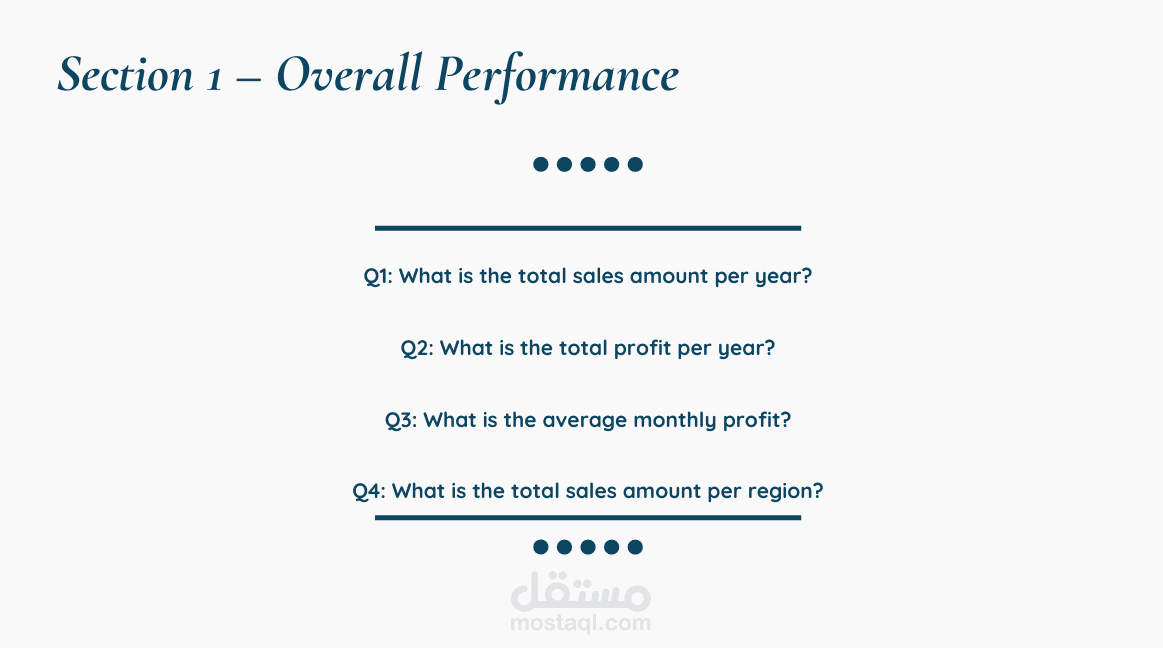 Section 1 – Overall Performance

Q1: What is the total sales amount per year?

Q2: What is the total profit per year?

Q3: What is the average monthly profit?

Q4: What is the total sales amount per region?

مستقل
mostaql.com